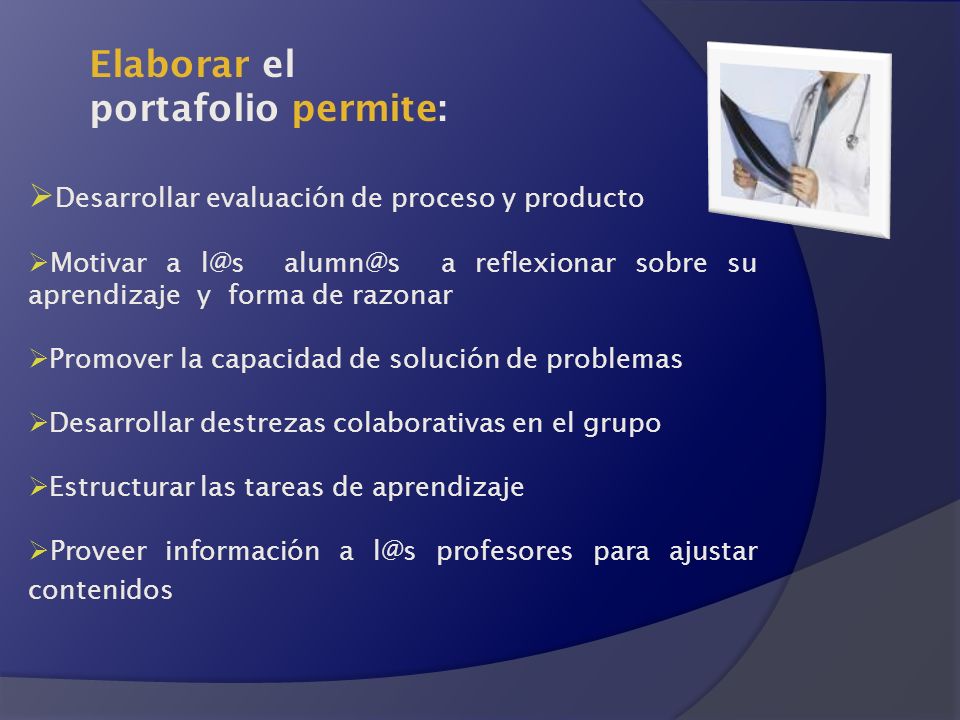 Elaborar el portafolio permite:

➢Desarrollar evaluación de proceso y producto

➢Motivar a l@s alumn@s a reflexionar sobre su aprendizaje y forma de razonar

➢Promover la capacidad de solución de problemas

➢Desarrollar destrezas colaborativas en el grupo

➢Estructurar las tareas de aprendizaje

➢Proveer información a l@s profesores para ajustar contenidos